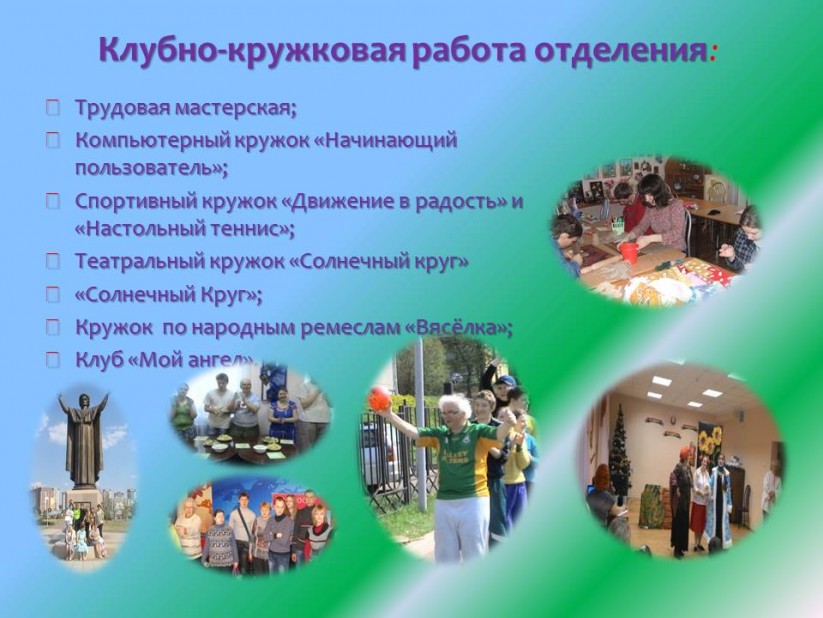 Клубно-кружковая работа отделения:

Трудовая мастерская;

Компьютерный кружок «Начинающий пользователь»;

Спортивный кружок «Движение в радость» и «Настольный теннис»;

Театральный кружок «Солнечный круг»

«Солнечный Круг»;

Кружок по народным ремеслам «Вясёлка»;

Клуб «Мой ангел»